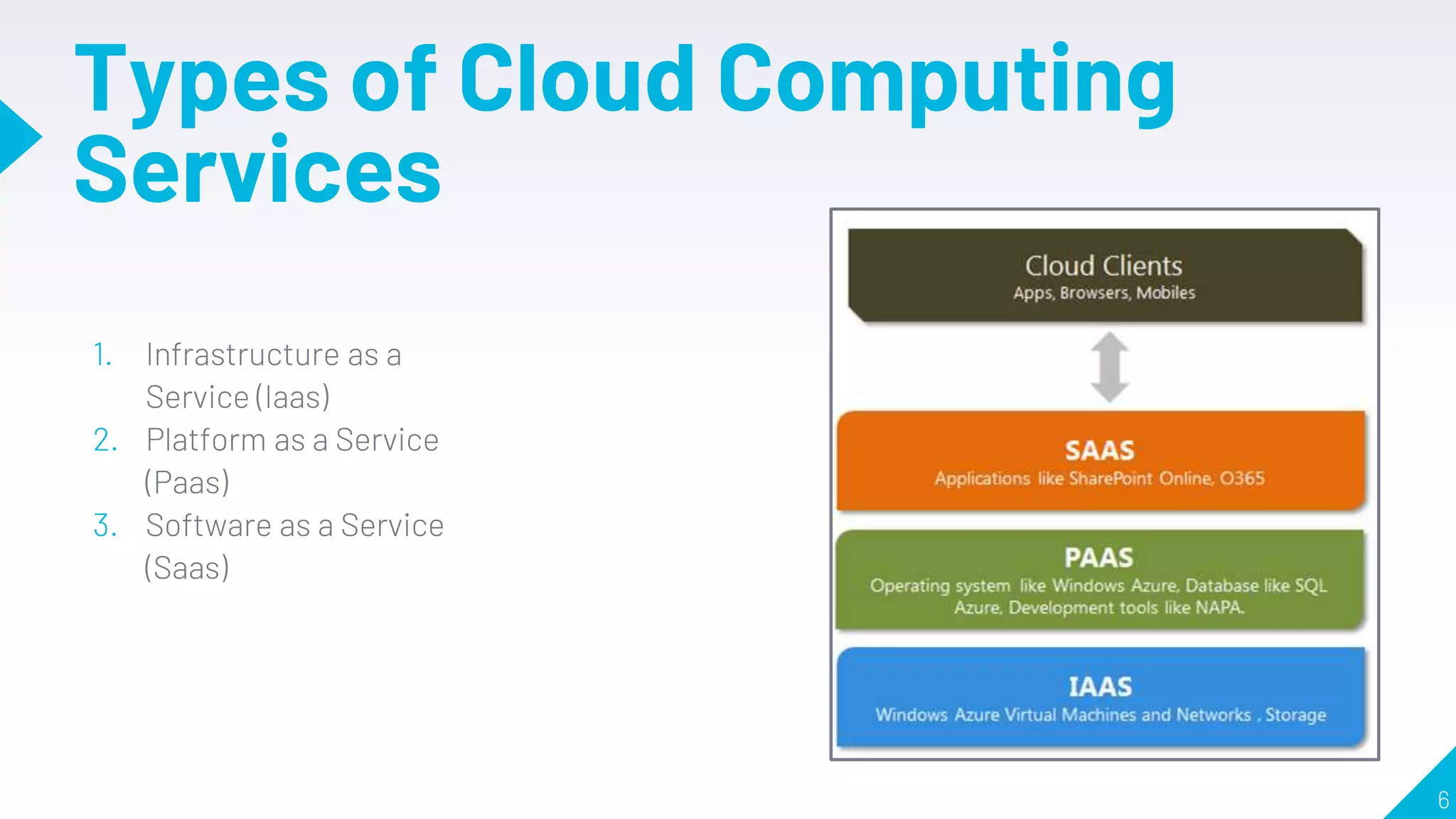 Types of Cloud Computing Services

1. Infrastructure as a Service (Iaas)
2. Platform as a Service (Paas)
3. Software as a Service (Saas)

Cloud Clients
Apps, Browsers, Mobiles

SAAS
Applications like SharePoint Online, O365

PAAS
Operating system like Windows Azure, Database like SQL Azure, Development tools like NAPA.

IAAS
Windows Azure Virtual Machines and Networks , Storage

6